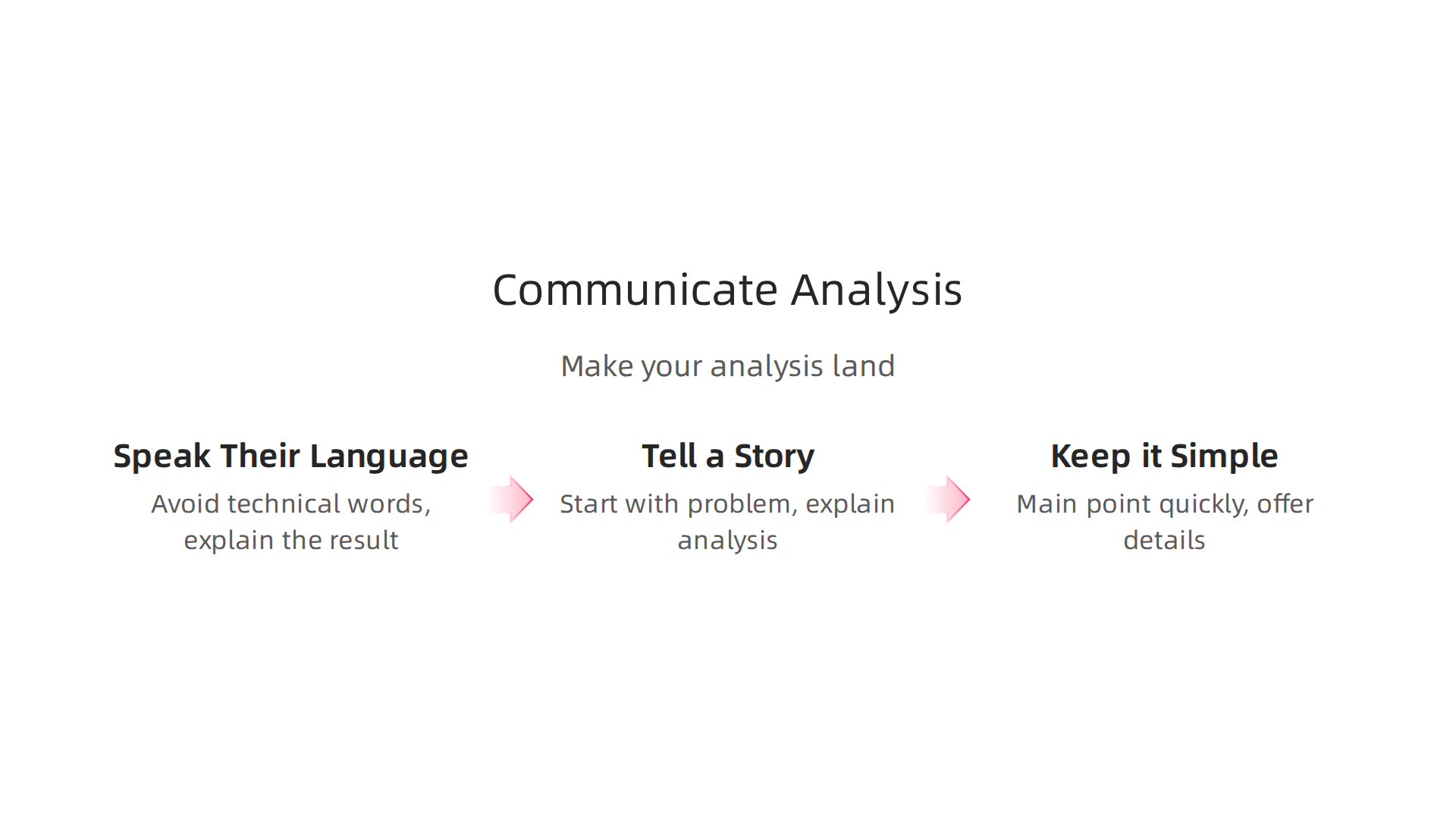 Communicate Analysis

Make your analysis land

Speak Their Language

Avoid technical words, explain the result

Tell a Story

Start with problem, explain analysis

Keep it Simple

Main point quickly, offer details